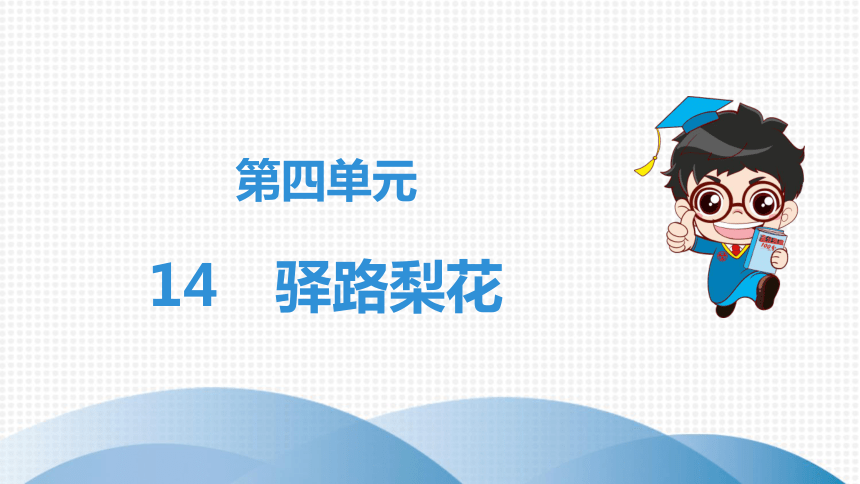 第四单元

14　驿路梨花